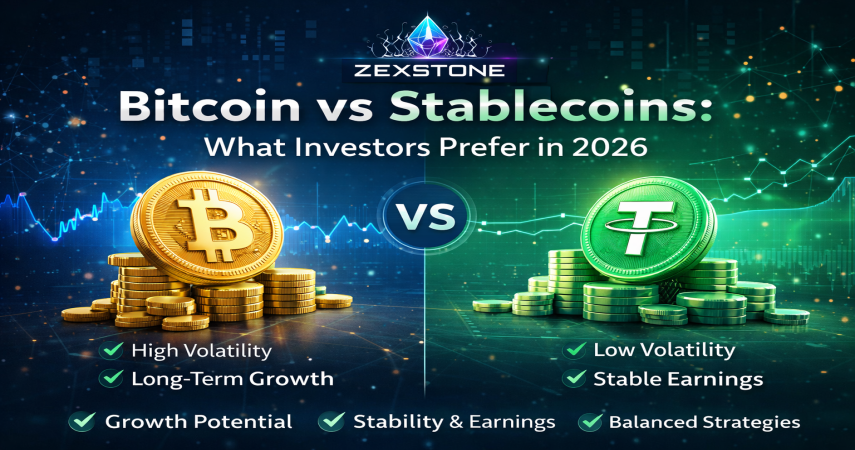 ZEXSTONE

Bitcoin vs Stablecoins:
What Investors Prefer in 2026

VS

High Volatility
Long-Term Growth

Low Volatility
Stable Earnings

Growth Potential
Stability & Earnings
Balanced Strategies